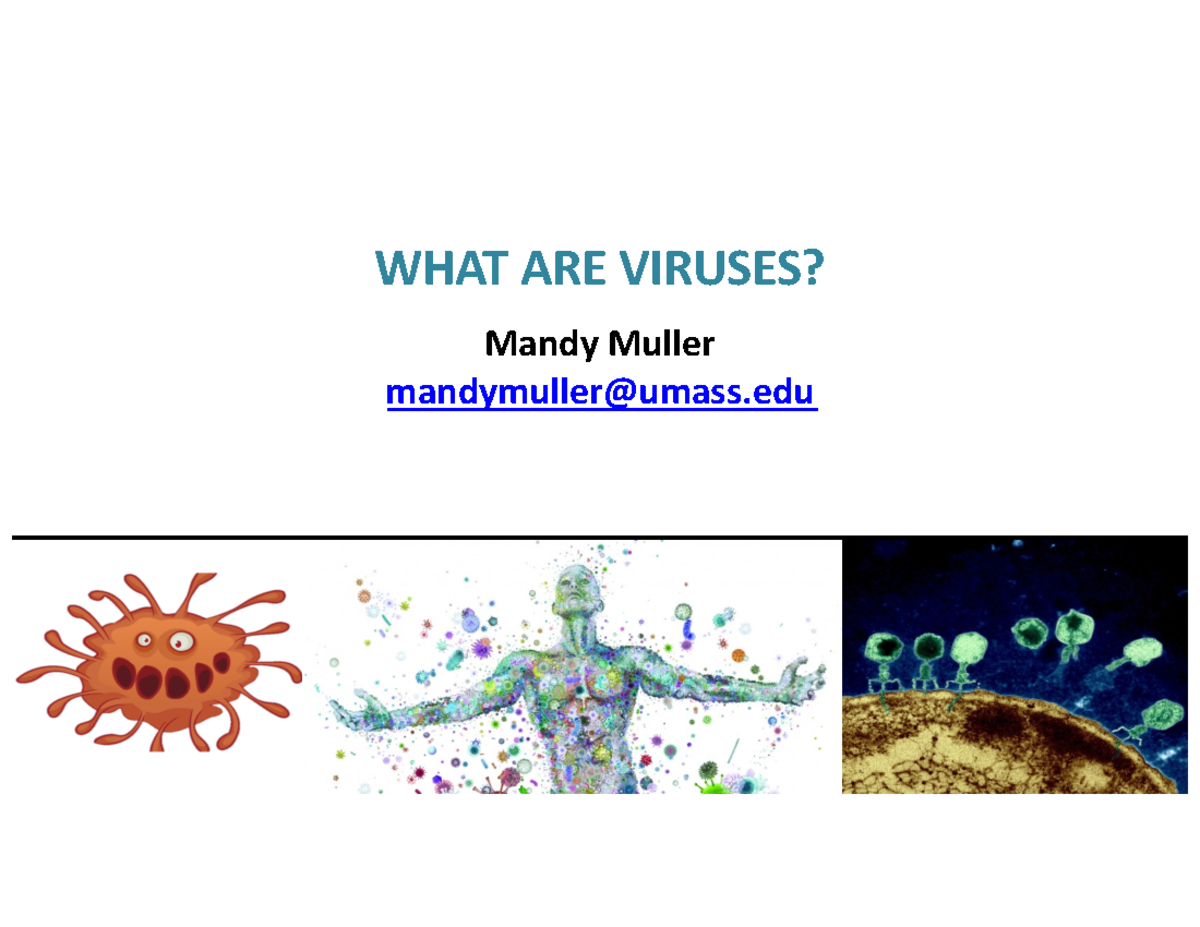 WHAT ARE VIRUSES?

Mandy Muller
mandymuller@umass.edu